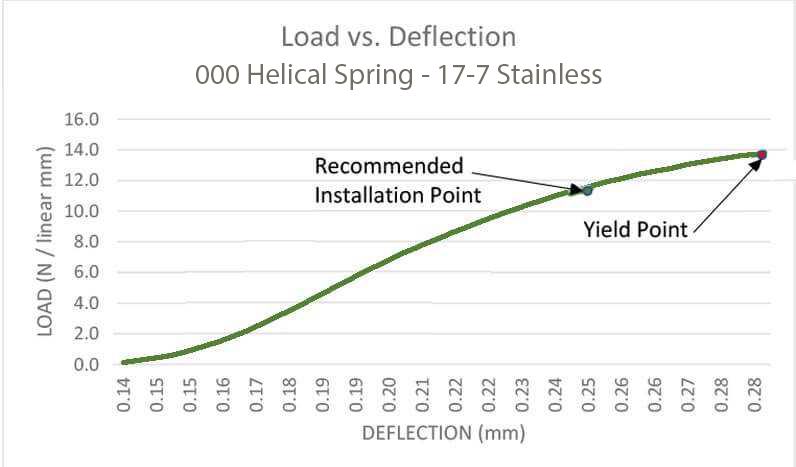 Load vs. Deflection
000 Helical Spring - 17-7 Stainless

16.0
14.0
12.0
10.0
8.0
6.0
4.0
2.0
0.0

LOAD (N / linear mm)

Recommended Installation Point

Yield Point

0.14 0.15 0.15 0.16 0.17 0.18 0.19 0.19 0.20 0.21 0.22 0.22 0.23 0.24 0.25 0.26 0.26 0.27 0.28 0.28

DEFLECTION (mm)